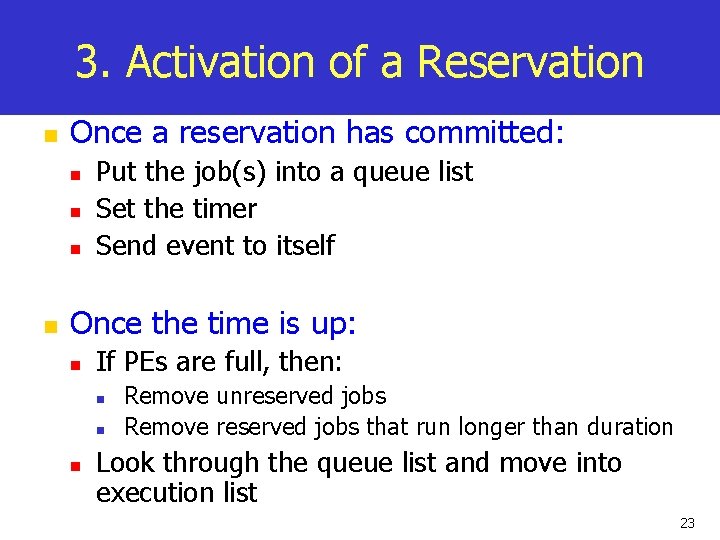 3. Activation of a Reservation

Once a reservation has committed:

Put the job(s) into a queue list

Set the timer

Send event to itself

Once the time is up:

If PEs are full, then:

Remove unreserved jobs

Remove reserved jobs that run longer than duration

Look through the queue list and move into execution list

23